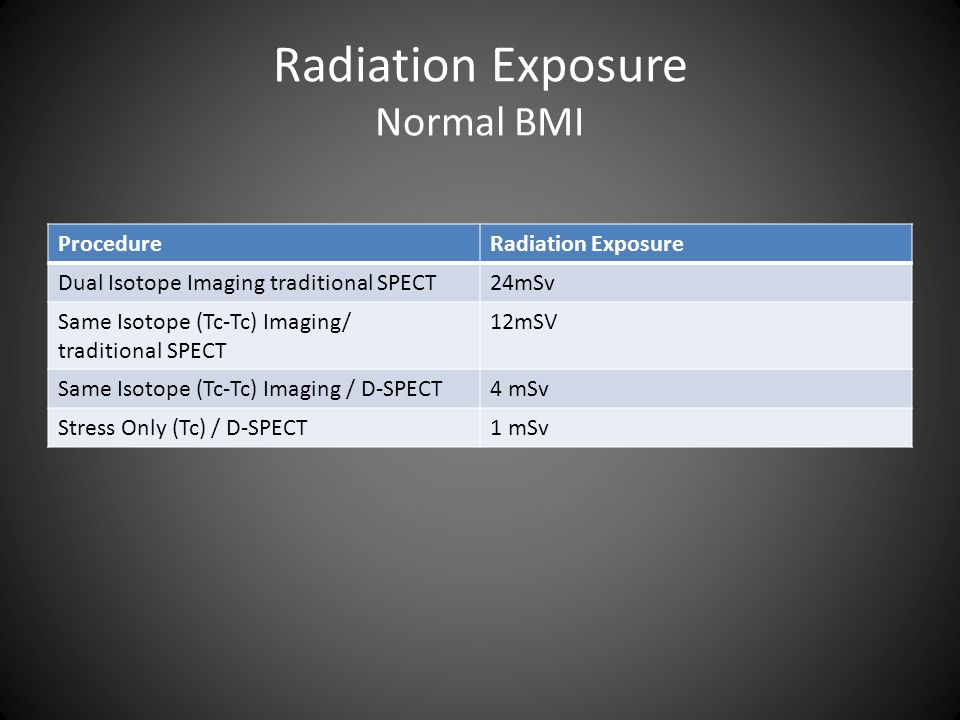 Radiation Exposure
Normal BMI

| Procedure | Radiation Exposure |
|---|---|
| Dual Isotope Imaging traditional SPECT | 24mSv |
| Same Isotope (Tc-Tc) Imaging/ traditional SPECT | 12mSV |
| Same Isotope (Tc-Tc) Imaging / D-SPECT | 4 mSv |
| Stress Only (Tc) / D-SPECT | 1 mSv |